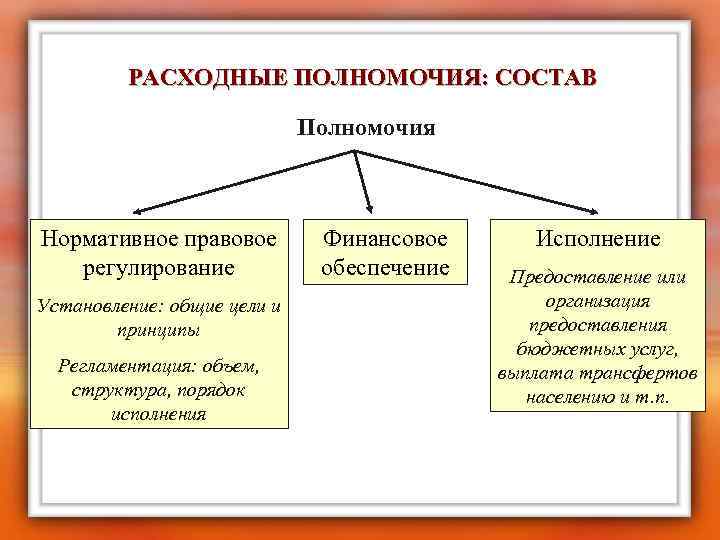 РАСХОДНЫЕ ПОЛНОМОЧИЯ: СОСТАВ

Полномочия

Нормативное правовое регулирование

Установление: общие цели и принципы

Регламентация: объем, структура, порядок исполнения

Финансовое обеспечение

Исполнение

Предоставление или организация предоставления бюджетных услуг, выплата трансфертов населению и т.п.